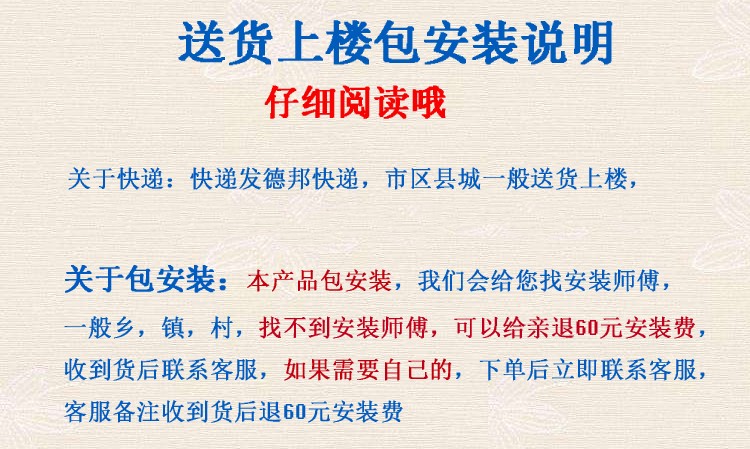 送货上楼包安装说明

仔细阅读哦

关于快递：快递发德邦快递，市区县城一般送货上楼，

关于包安装：本产品包安装，我们会给您找安装师傅，一般乡，镇，村，找不到安装师傅，可以给亲退60元安装费，收到货后联系客服，如果需要自己的，下单后立即联系客服，客服备注收到货后退60元安装费